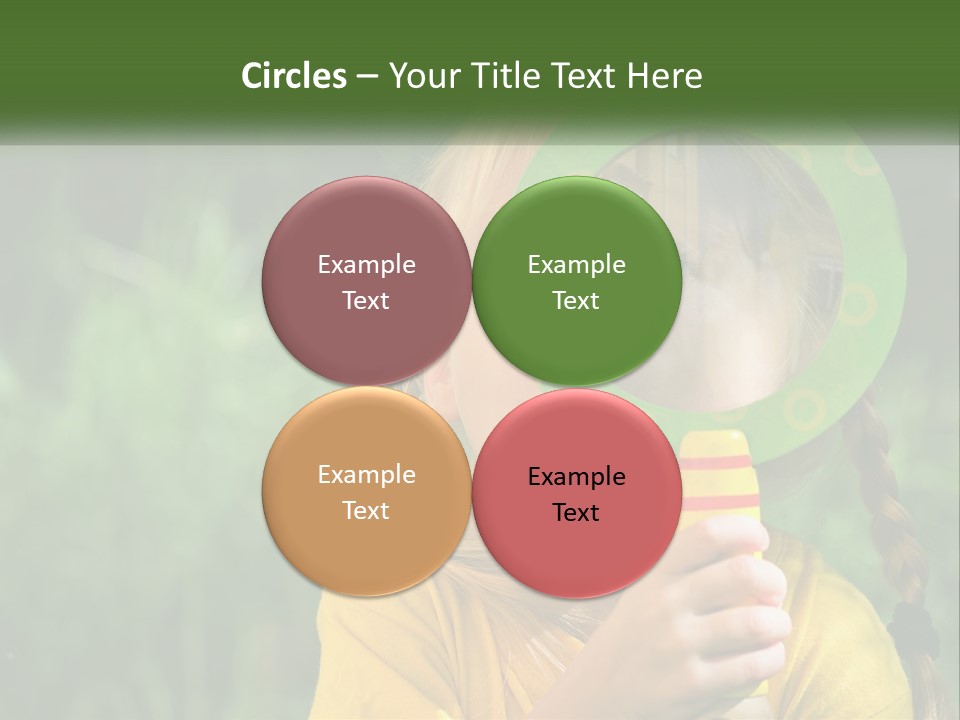 Circles – Your Title Text Here

Example Text

Example Text

Example Text

Example Text